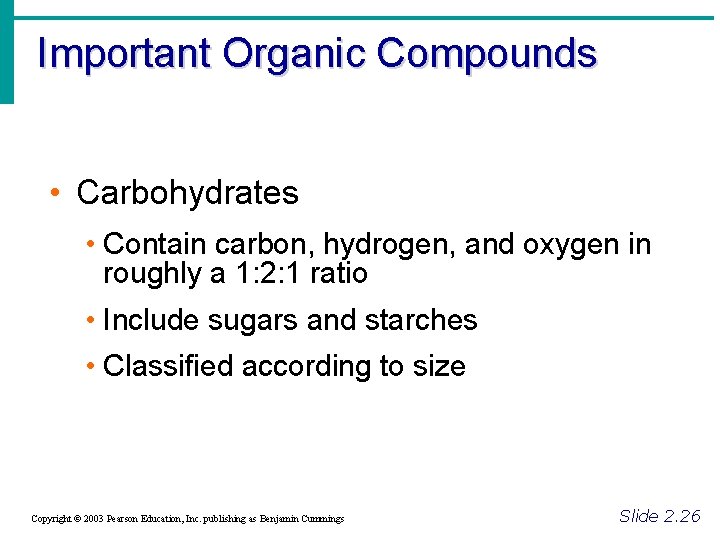 Important Organic Compounds

• Carbohydrates

• Contain carbon, hydrogen, and oxygen in roughly a 1:2:1 ratio

• Include sugars and starches

• Classified according to size

Copyright © 2003 Pearson Education, Inc. publishing as Benjamin Cummings

Slide 2.26